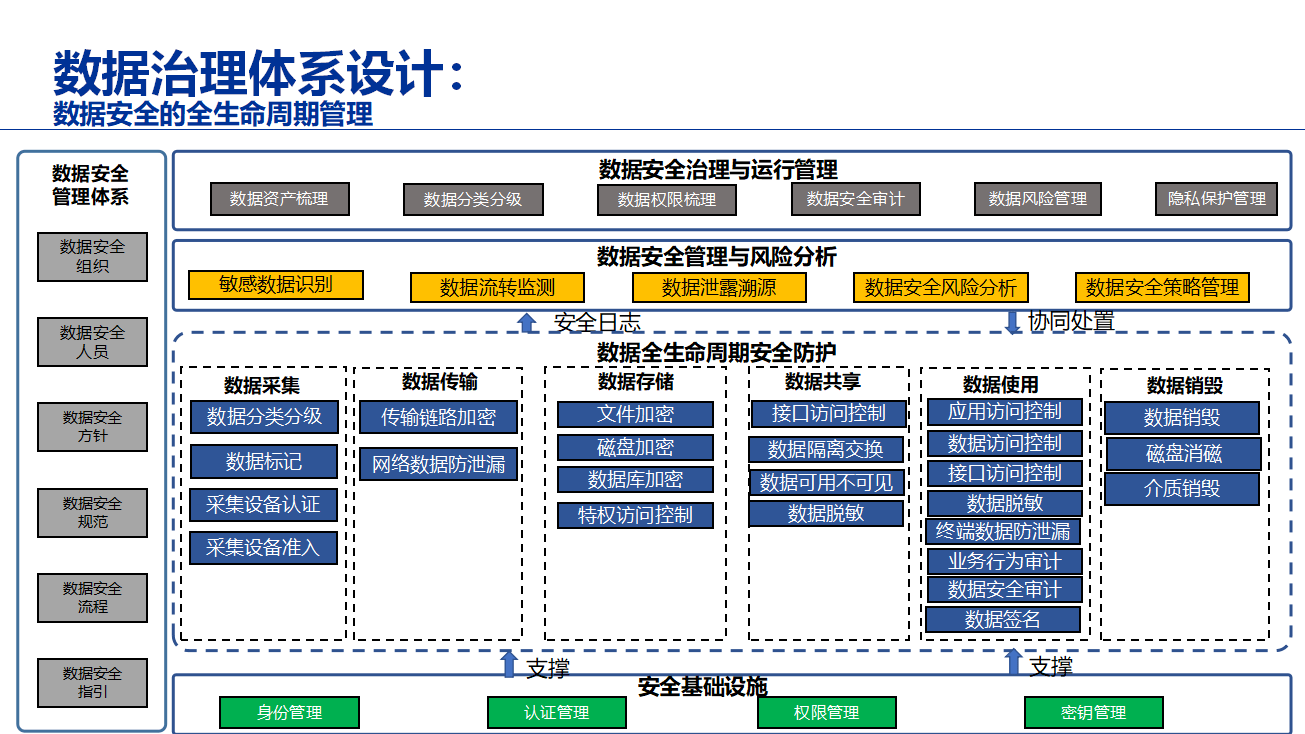 数据治理体系设计：
数据安全的全生命周期管理

数据安全管理体系

数据安全组织

数据安全人员

数据安全方针

数据安全规范

数据安全流程

数据安全指引

数据安全治理与运行管理

数据资产梳理 数据分类分级 数据权限梳理 数据安全审计 数据风险管理 隐私保护管理

数据安全管理与风险分析

敏感数据识别 数据流转监测 数据泄露溯源 数据安全风险分析 数据安全策略管理

安全日志 协同处置

数据全生命周期安全防护

数据采集
数据分类分级
数据标记
采集设备认证
采集设备准入

数据传输
传输链路加密
网络数据防泄漏

数据存储
文件加密
磁盘加密
数据库加密
特权访问控制

数据共享
接口访问控制
数据隔离交换
数据可用不可见
数据脱敏

数据使用
应用访问控制
数据访问控制
接口访问控制
数据脱敏
终端数据防泄漏
业务行为审计
数据安全审计
数据签名

数据销毁
数据销毁
磁盘消磁
介质销毁

支撑 支撑

安全基础设施

身份管理 认证管理 权限管理 密钥管理